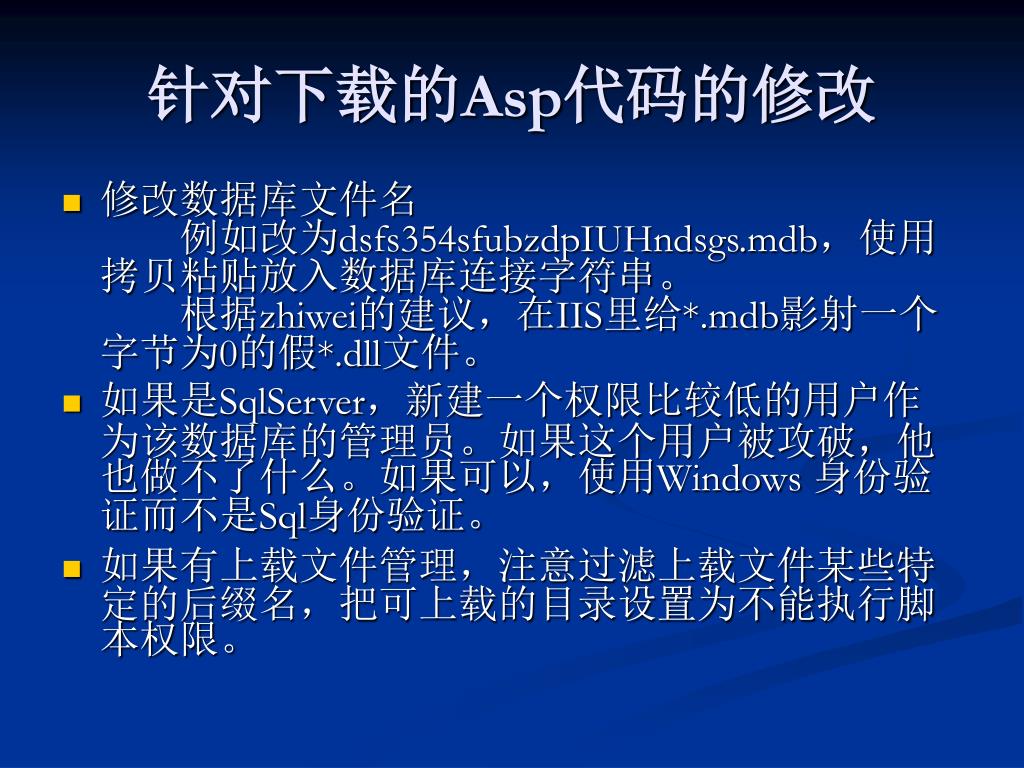 针对下载的Asp代码的修改

修改数据库文件名
例如改为dsfs354sfubzdpIUHndsgs.mdb，使用拷贝粘贴放入数据库连接字符串。
根据zhiwei的建议，在IIS里给*.mdb影射一个字节为0的假*.dll文件。

如果是SqlServer，新建一个权限比较低的用户作为该数据库的管理员。如果这个用户被攻破，他也做不了什么。如果可以，使用Windows 身份验证而不是Sql身份验证。

如果有上载文件管理，注意过滤上载文件某些特定的后缀名，把可上载的目录设置为不能执行脚本权限。